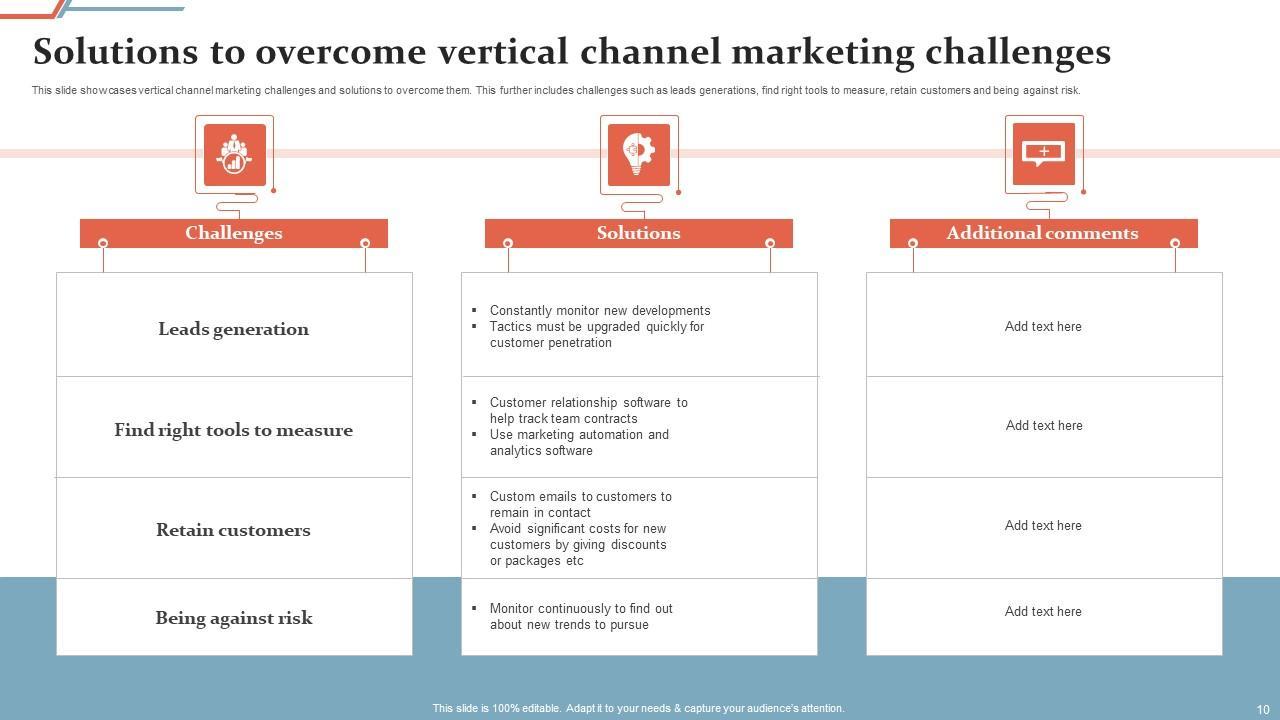 Solutions to overcome vertical channel marketing challenges

This slide showcases vertical channel marketing challenges and solutions to overcome them. This further includes challenges such as leads generations, find right tools to measure, retain customers and being against risk.

| Challenges | Solutions | Additional comments |
|---|---|---|
| Leads generation | ▪ Constantly monitor new developments ▪ Tactics must be upgraded quickly for customer penetration | Add text here |
| Find right tools to measure | ▪ Customer relationship software to help track team contracts ▪ Use marketing automation and analytics software | Add text here |
| Retain customers | ▪ Custom emails to customers to remain in contact ▪ Avoid significant costs for new customers by giving discounts or packages etc | Add text here |
| Being against risk | ▪ Monitor continuously to find out about new trends to pursue | Add text here |

This slide is 100% editable. Adapt it to your needs & capture your audience's attention.

10